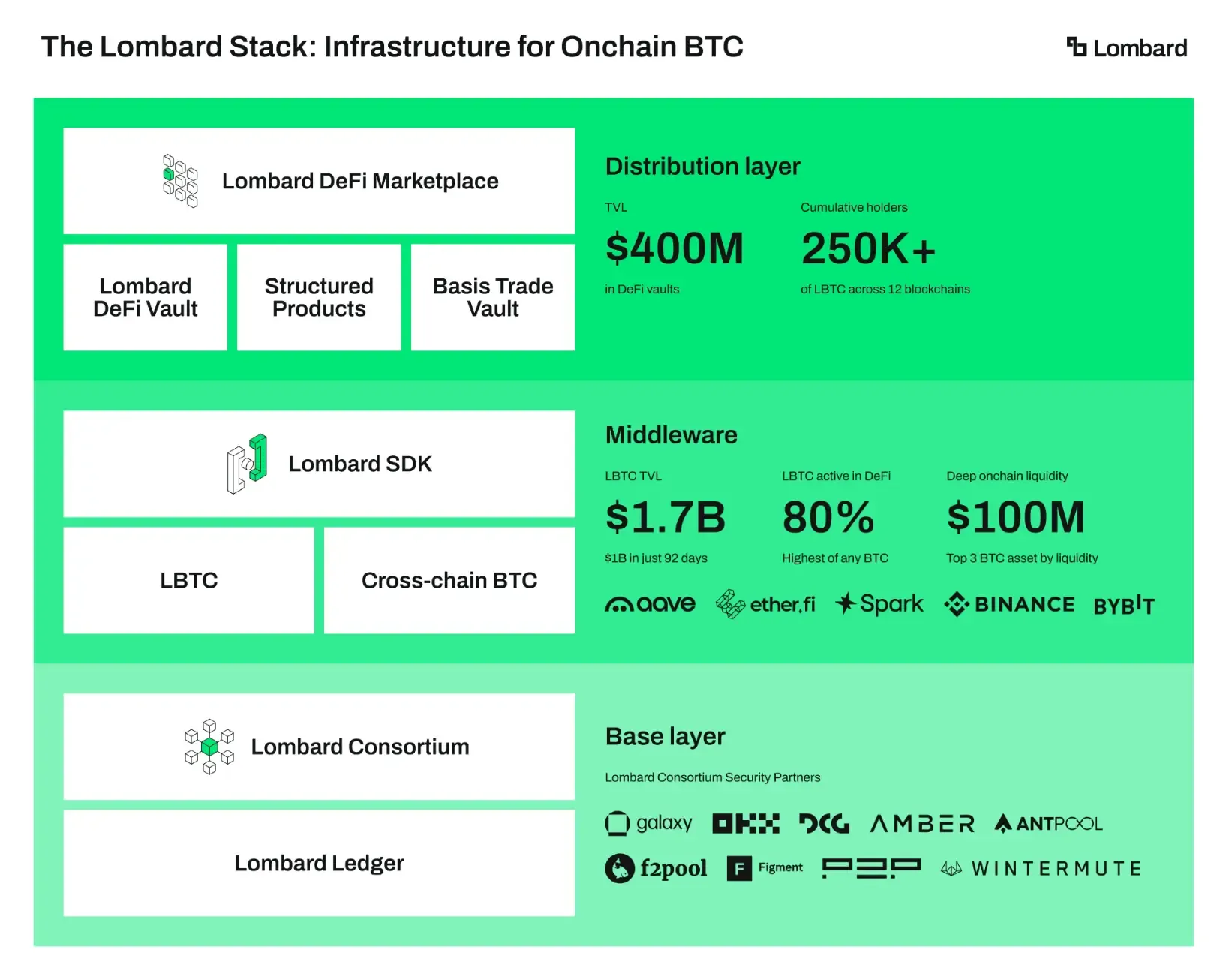 The Lombard Stack: Infrastructure for Onchain BTC

Lombard

Lombard DeFi Marketplace

Lombard DeFi Vault

Structured Products

Basis Trade Vault

Distribution layer

TVL
$400M
in DeFi vaults

Cumulative holders
250K+
of LBTC across 12 blockchains

Lombard SDK

LBTC

Cross-chain BTC

Middleware

LBTC TVL
$1.7B
$1B in just 92 days

LBTC active in DeFi
80%
Highest of any BTC

Deep onchain liquidity
$100M
Top 3 BTC asset by liquidity

aave ether.fi Spark BINANCE BYBIT

Lombard Consortium

Lombard Ledger

Base layer

Lombard Consortium Security Partners

galaxy OKX DCG AMBER ANTPOOL

f2pool Figment P2P WINTERMUTE